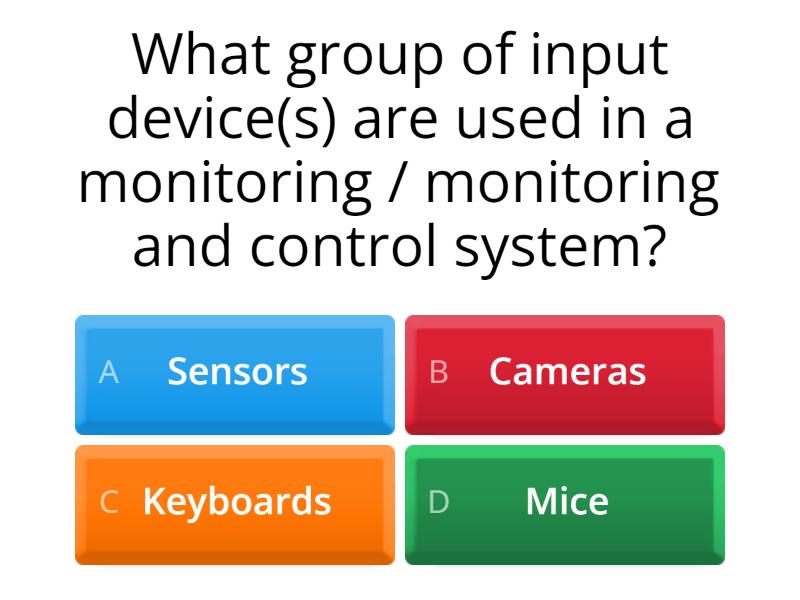 What group of input device(s) are used in a monitoring / monitoring and control system?

A Sensors

B Cameras

C Keyboards

D Mice